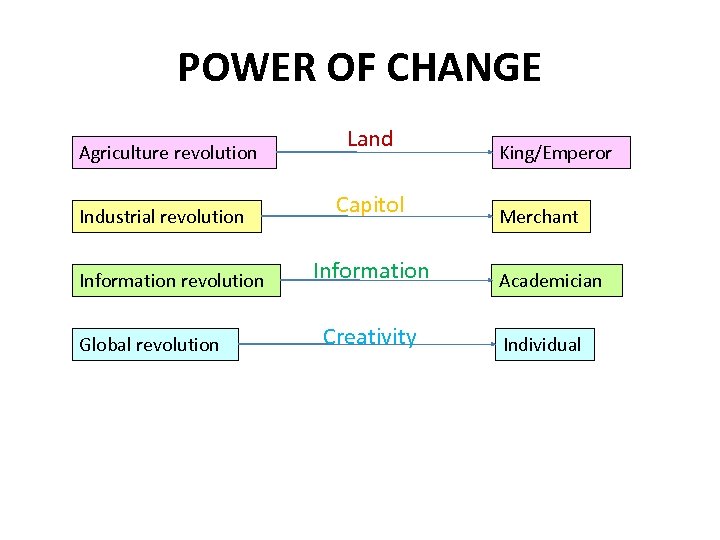 POWER OF CHANGE

Agriculture revolution
Land
King/Emperor

Industrial revolution
Capitol
Merchant

Information revolution
Information
Academician

Global revolution
Creativity
Individual